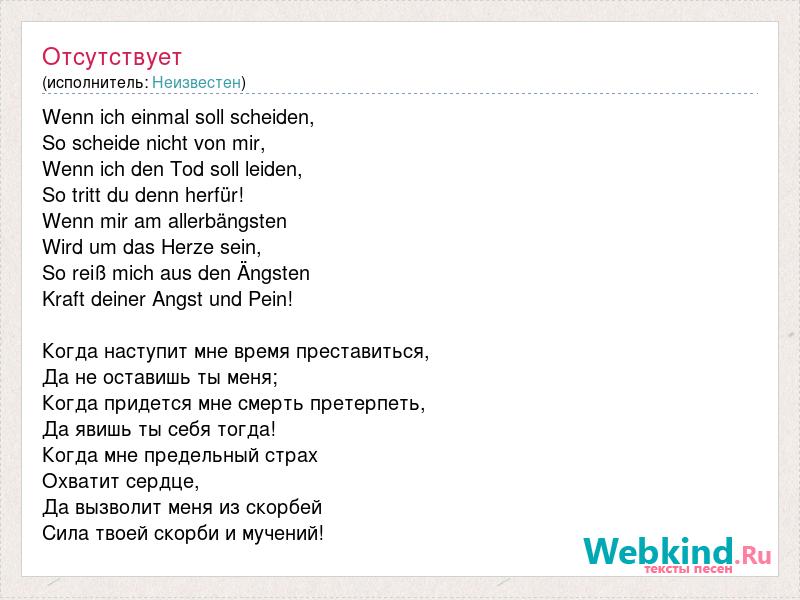 Отсутствует
(исполнитель: Неизвестен)

Wenn ich einmal soll scheiden,
So scheide nicht von mir,
Wenn ich den Tod soll leiden,
So tritt du denn herfür!
Wenn mir am allerbängsten
Wird um das Herze sein,
So reiß mich aus den Ängsten
Kraft deiner Angst und Pein!

Когда наступит мне время преставиться,
Да не оставишь ты меня;
Когда придется мне смерть претерпеть,
Да явишь ты себя тогда!
Когда мне предельный страх
Охватит сердце,
Да вызволит меня из скорбей
Сила твоей скорби и мучений!

Webkind.Ru
тексты песен